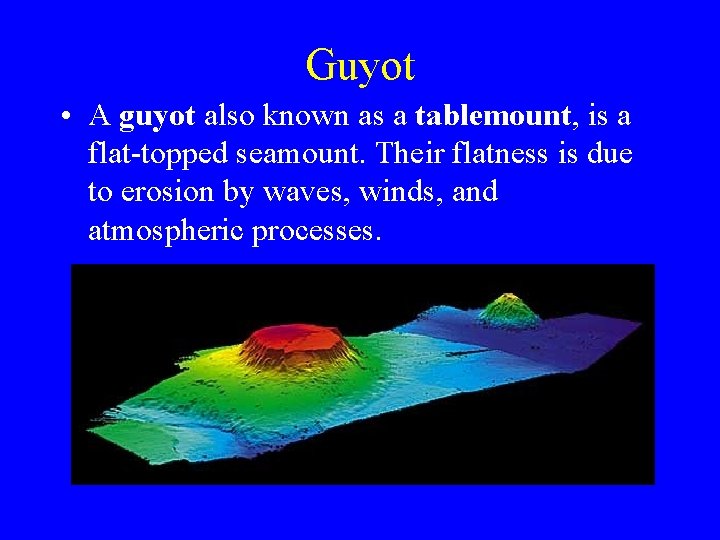 Guyot

• A guyot also known as a tablemount, is a flat-topped seamount. Their flatness is due to erosion by waves, winds, and atmospheric processes.